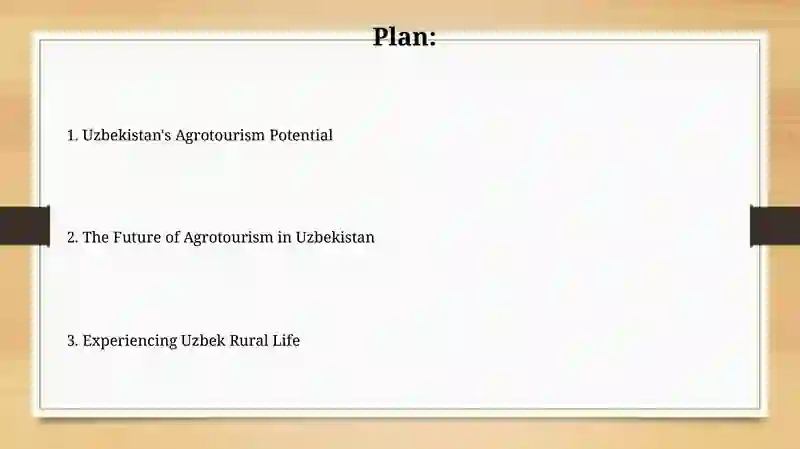 Plan:

1. Uzbekistan's Agrotourism Potential

2. The Future of Agrotourism in Uzbekistan

3. Experiencing Uzbek Rural Life